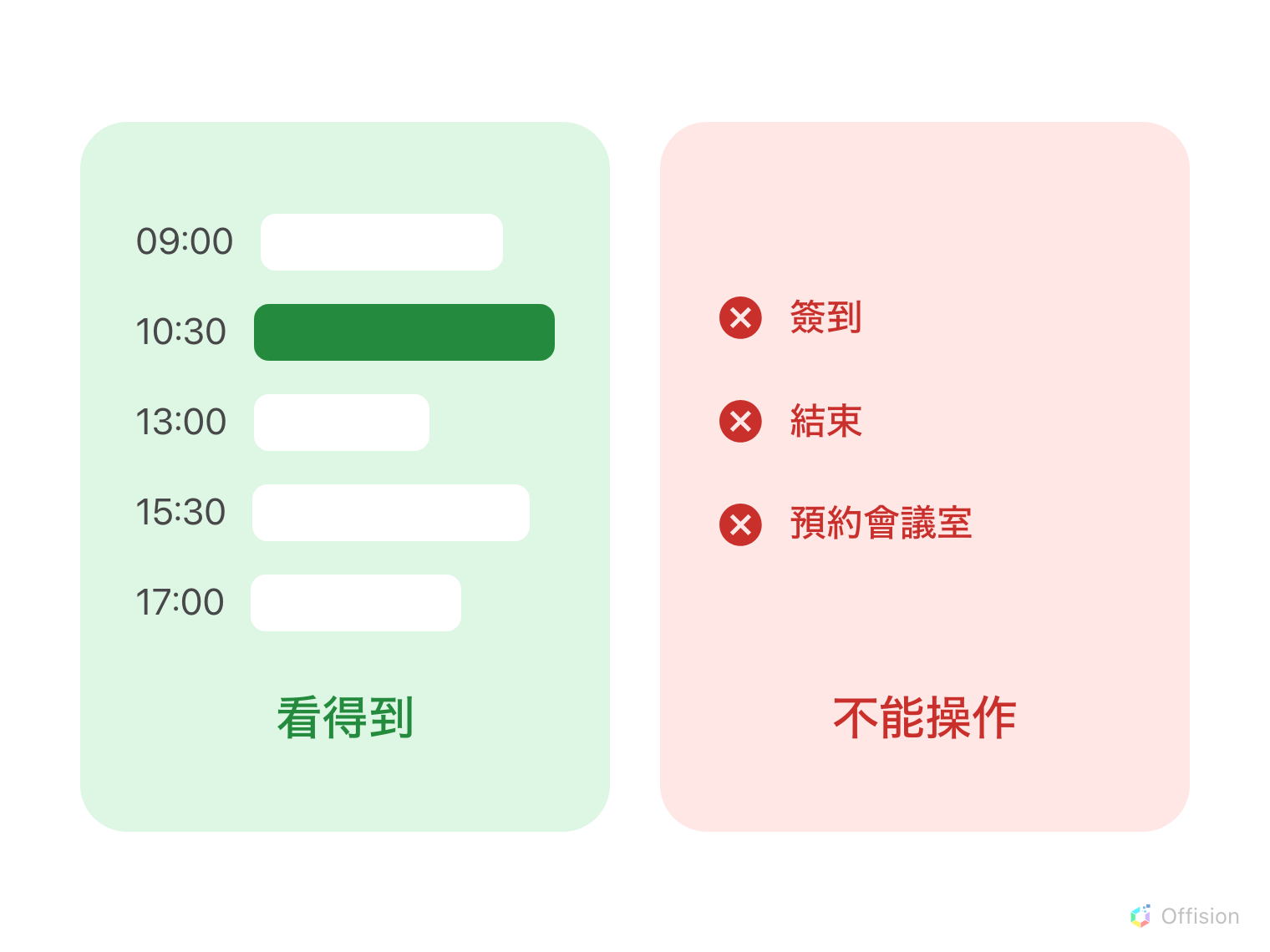 09:00

10:30

13:00

15:30

17:00

看得到

簽到

結束

預約會議室

不能操作

Offision